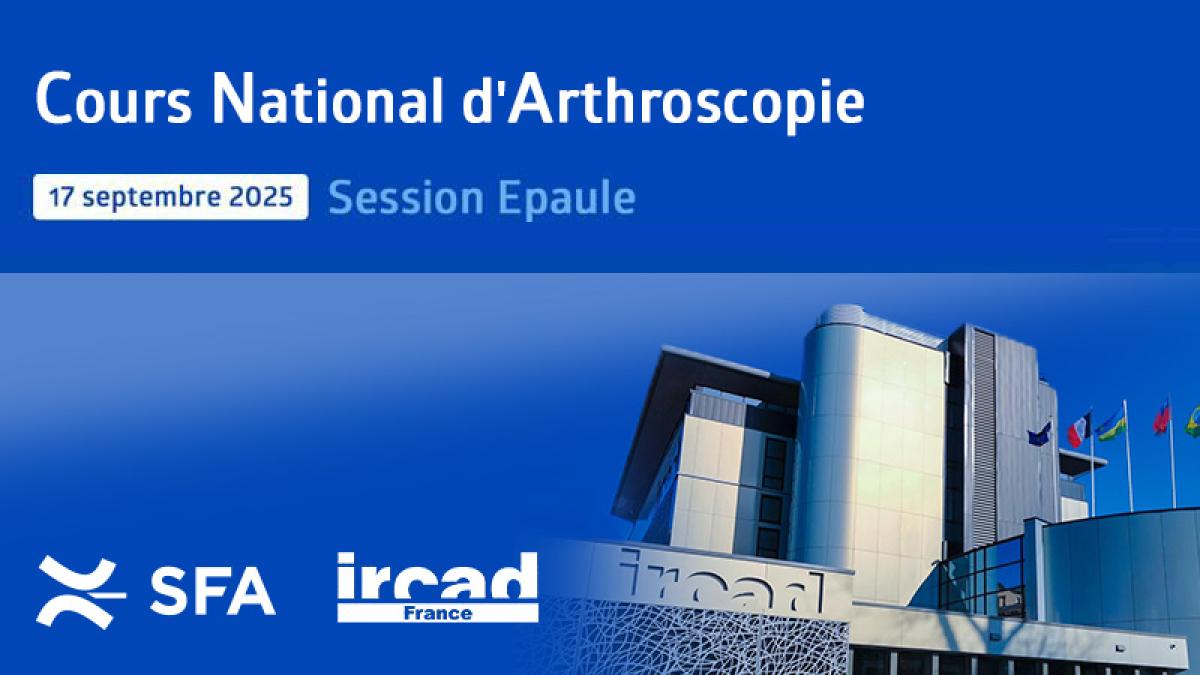 Cours National d'Arthroscopie

17 septembre 2025 Session Epaule

SFA

ircad
France

ircad